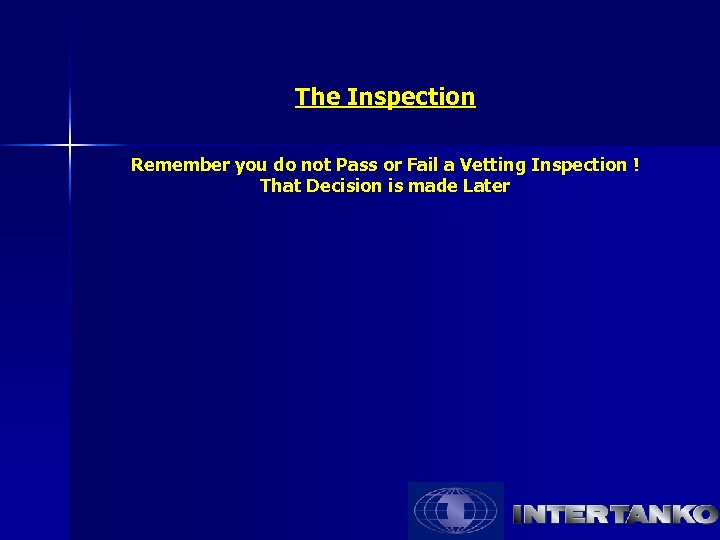 The Inspection

Remember you do not Pass or Fail a Vetting Inspection !
That Decision is made Later

INTERTANKO